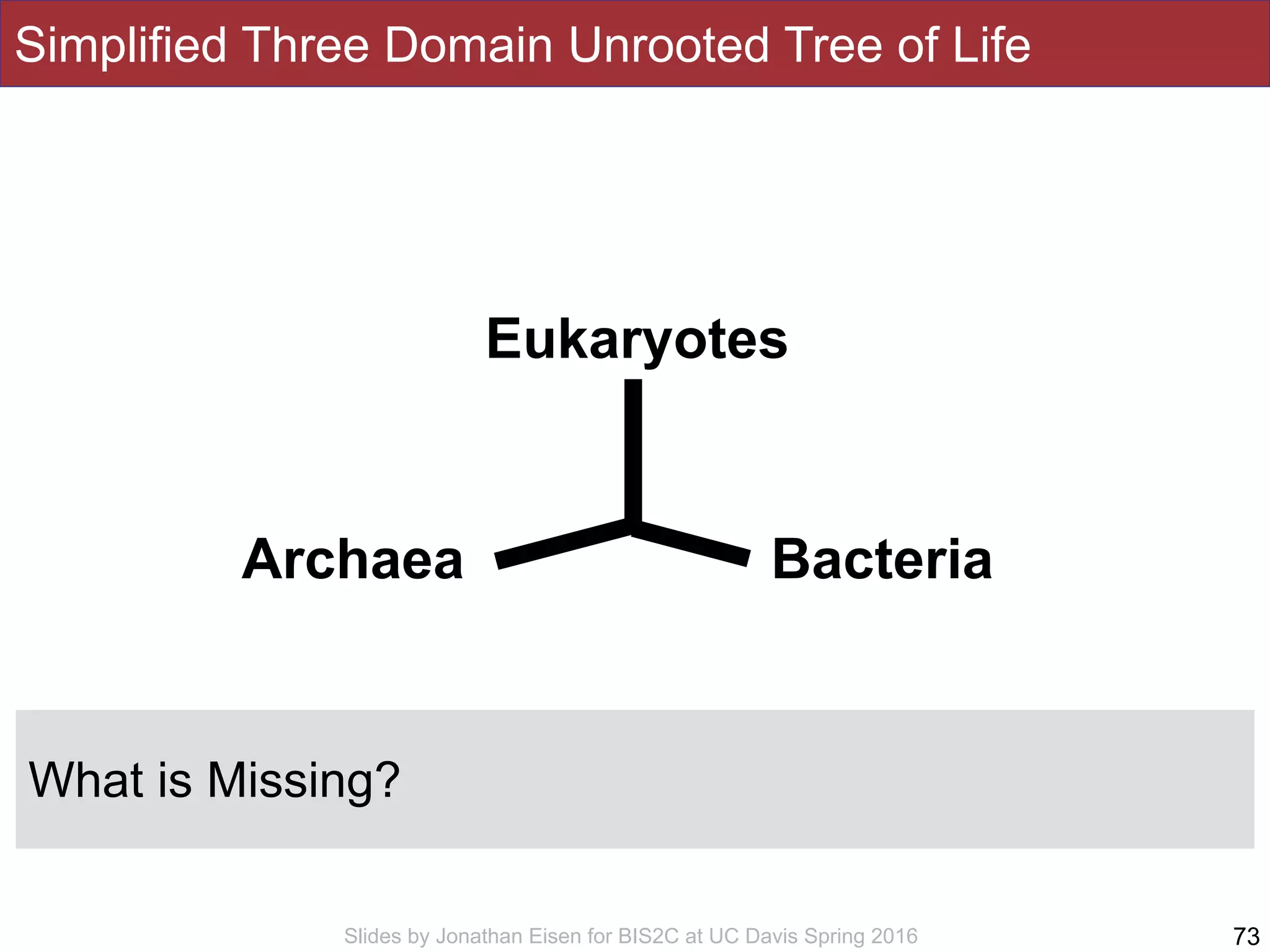 Simplified Three Domain Unrooted Tree of Life

Eukaryotes

Archaea

Bacteria

What is Missing?

Slides by Jonathan Eisen for BIS2C at UC Davis Spring 2016

73